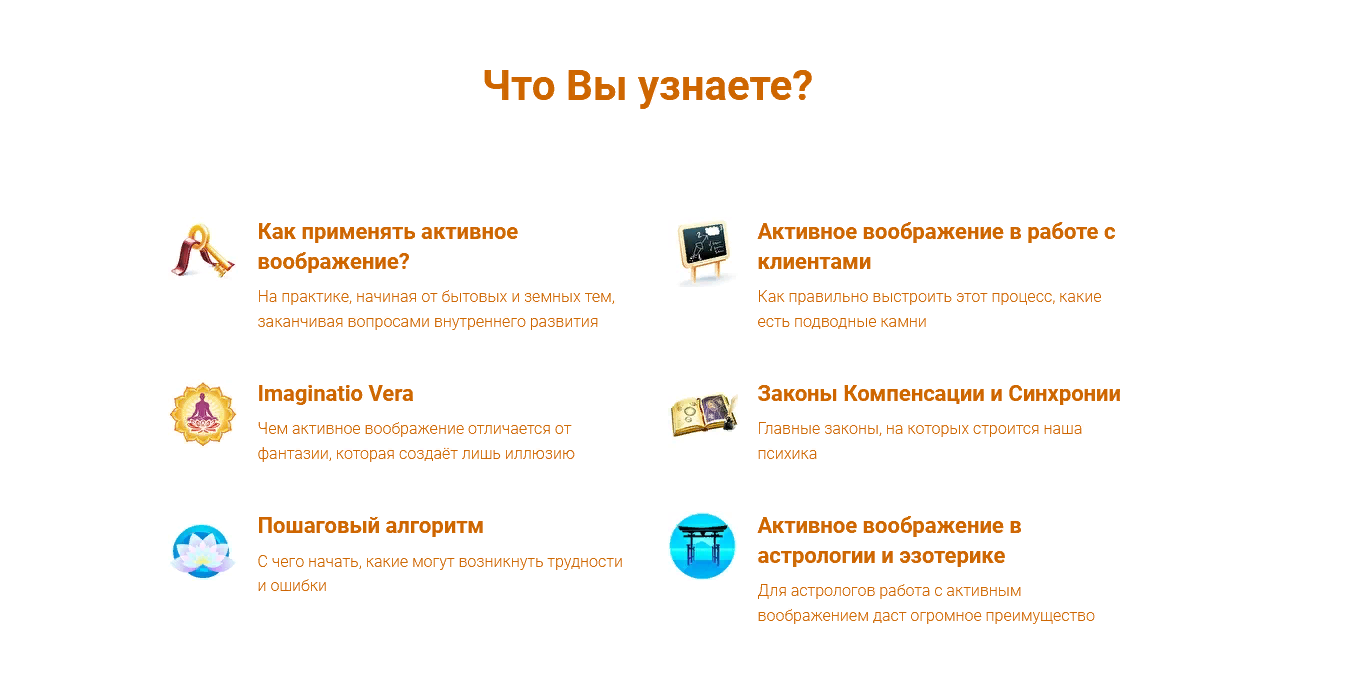 Что Вы узнаете?

Как применять активное воображение?

На практике, начиная от бытовых и земных тем, заканчивая вопросами внутреннего развития

Imaginatio Vera

Чем активное воображение отличается от фантазии, которая создаёт лишь иллюзию

Пошаговый алгоритм

С чего начать, какие могут возникнуть трудности и ошибки

Активное воображение в работе с клиентами

Как правильно выстроить этот процесс, какие есть подводные камни

Законы Компенсации и Синхронии

Главные законы, на которых строится наша психика

Активное воображение в астрологии и эзотерике

Для астрологов работа с активным воображением даст огромное преимущество